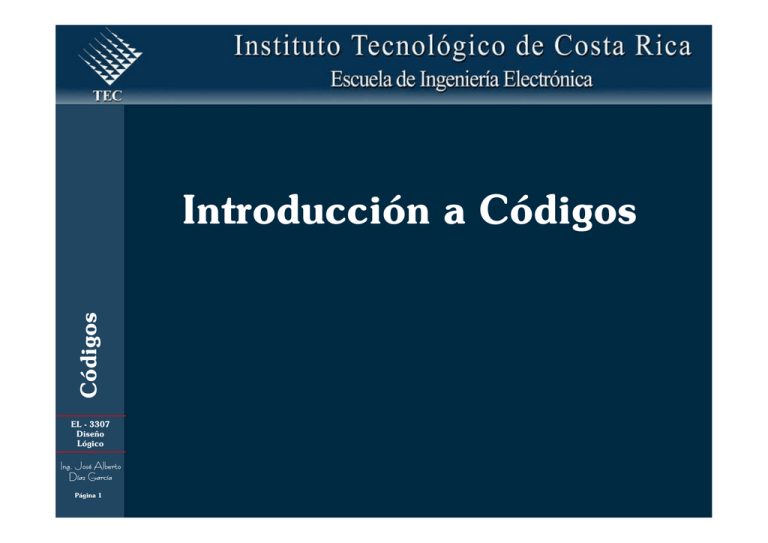 TEC

Instituto Tecnológico de Costa Rica
Escuela de Ingeniería Electrónica

Introducción a Códigos

Códigos

EL - 3307
Diseño
Lógico

Ing. José Alberto Díaz García

Página 1